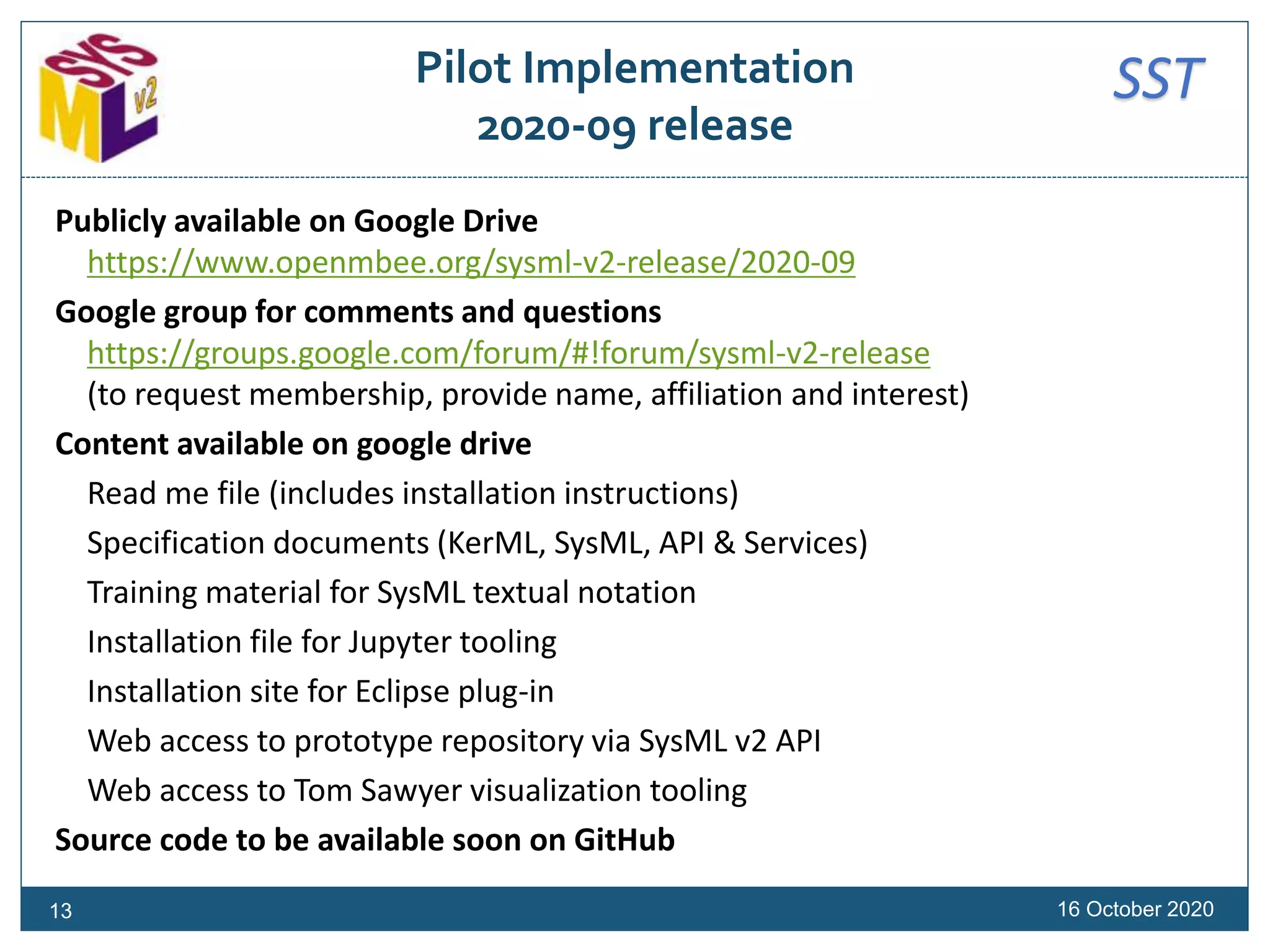 SYS ML v2

Pilot Implementation
2020-09 release

SST

Publicly available on Google Drive
https://www.openmbee.org/sysml-v2-release/2020-09

Google group for comments and questions
https://groups.google.com/forum/#!forum/sysml-v2-release
(to request membership, provide name, affiliation and interest)

Content available on google drive
Read me file (includes installation instructions)
Specification documents (KerML, SysML, API & Services)
Training material for SysML textual notation
Installation file for Jupyter tooling
Installation site for Eclipse plug-in
Web access to prototype repository via SysML v2 API
Web access to Tom Sawyer visualization tooling

Source code to be available soon on GitHub

13

16 October 2020